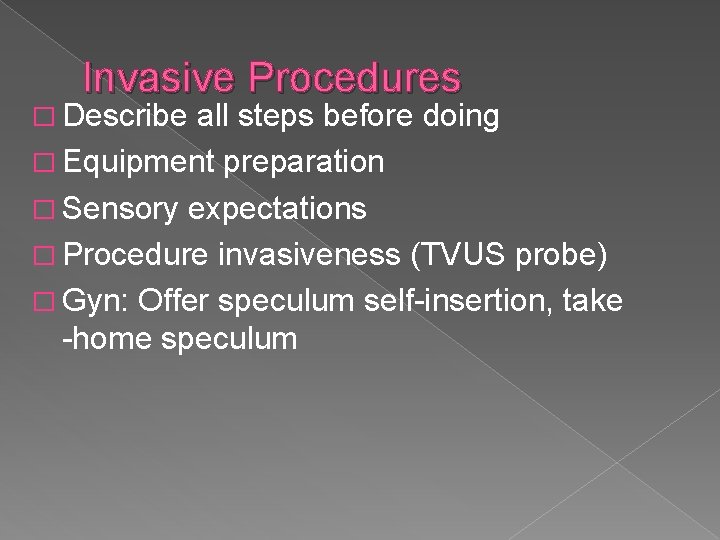 Invasive Procedures

□ Describe all steps before doing
□ Equipment preparation
□ Sensory expectations
□ Procedure invasiveness (TVUS probe)
□ Gyn: Offer speculum self-insertion, take -home speculum